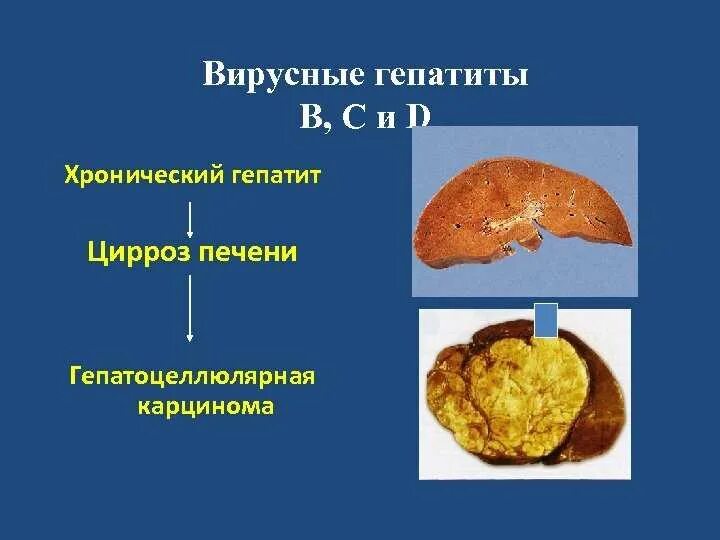 Вирусные гепатиты
B, C и D

Хронический гепатит

Цирроз печени

Гепатоцеллюлярная карцинома